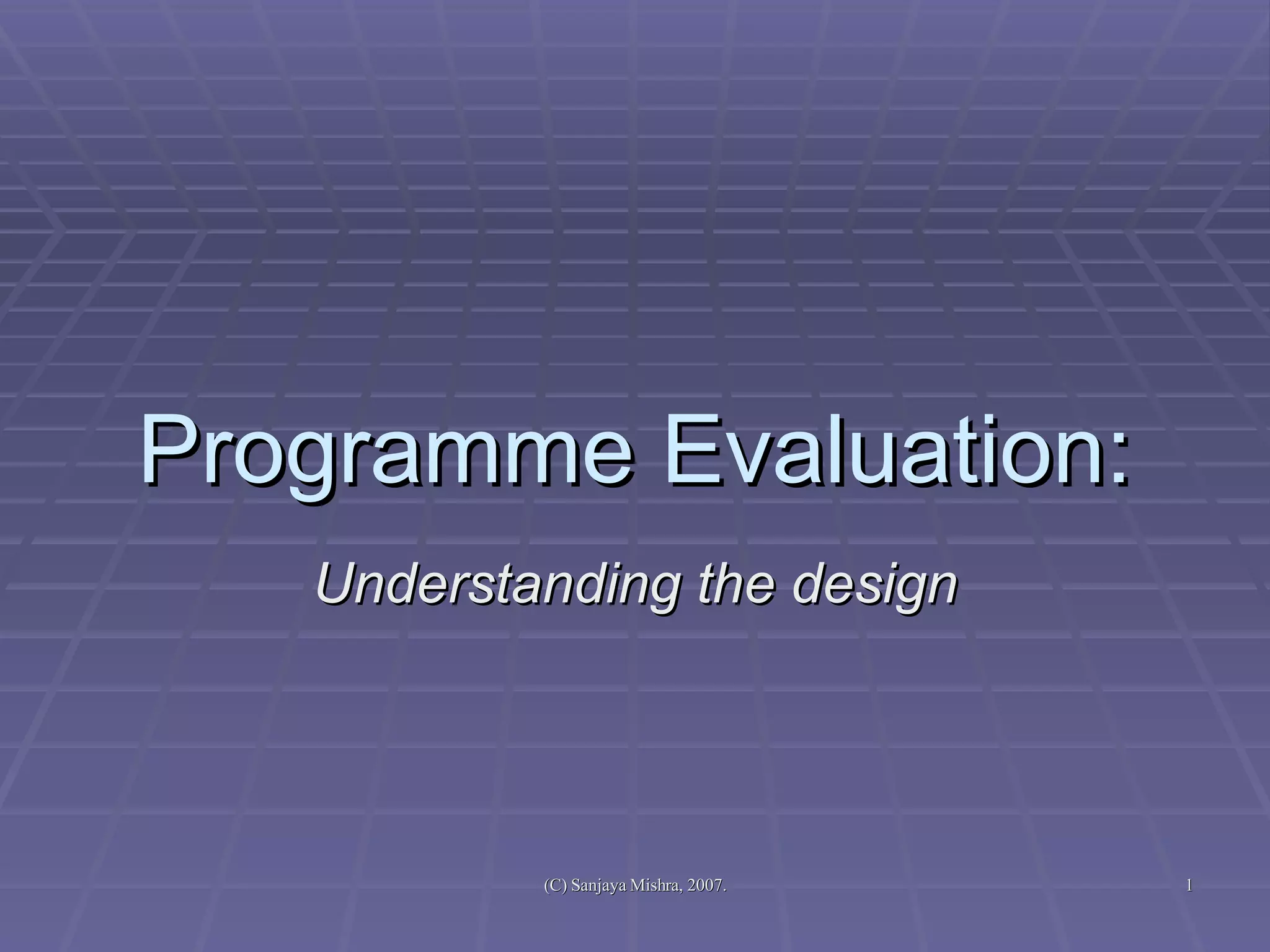 Programme Evaluation:

Understanding the design

(C) Sanjaya Mishra, 2007.

1